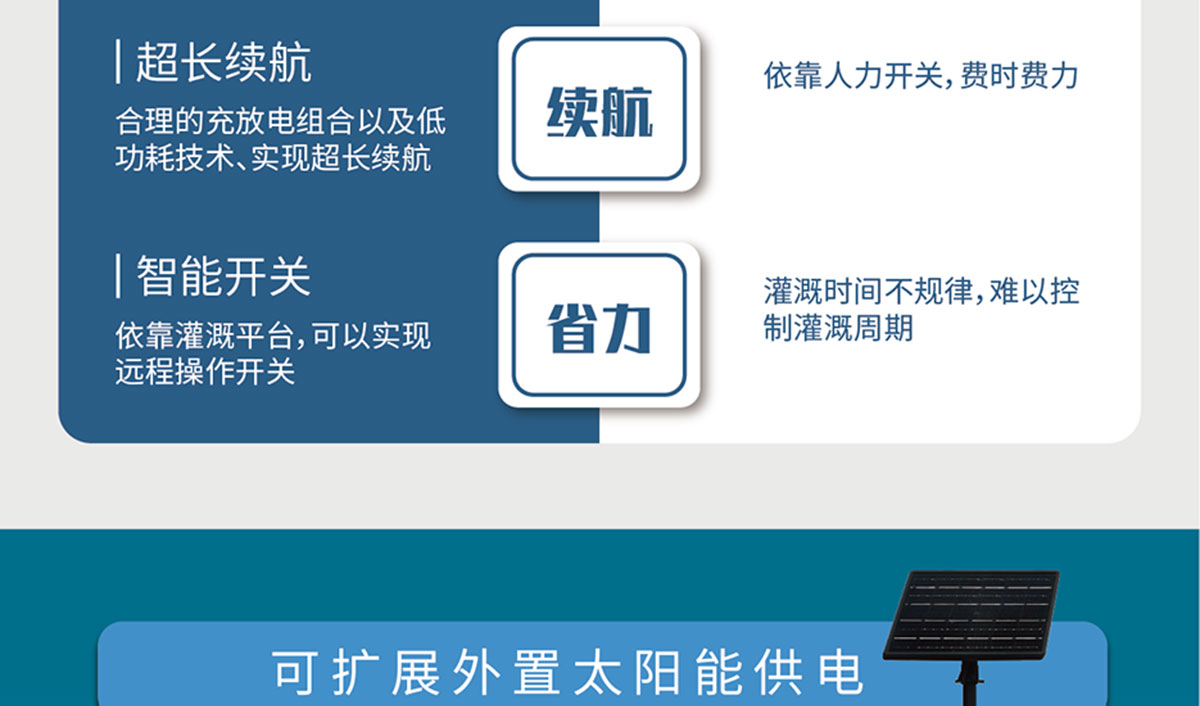 超长续航

合理的充放电组合以及低功耗技术、实现超长续航

续航

依靠人力开关，费时费力

智能开关

依靠灌溉平台，可以实现远程操作开关

省力

灌溉时间不规律，难以控制灌溉周期

可扩展外置太阳能供电